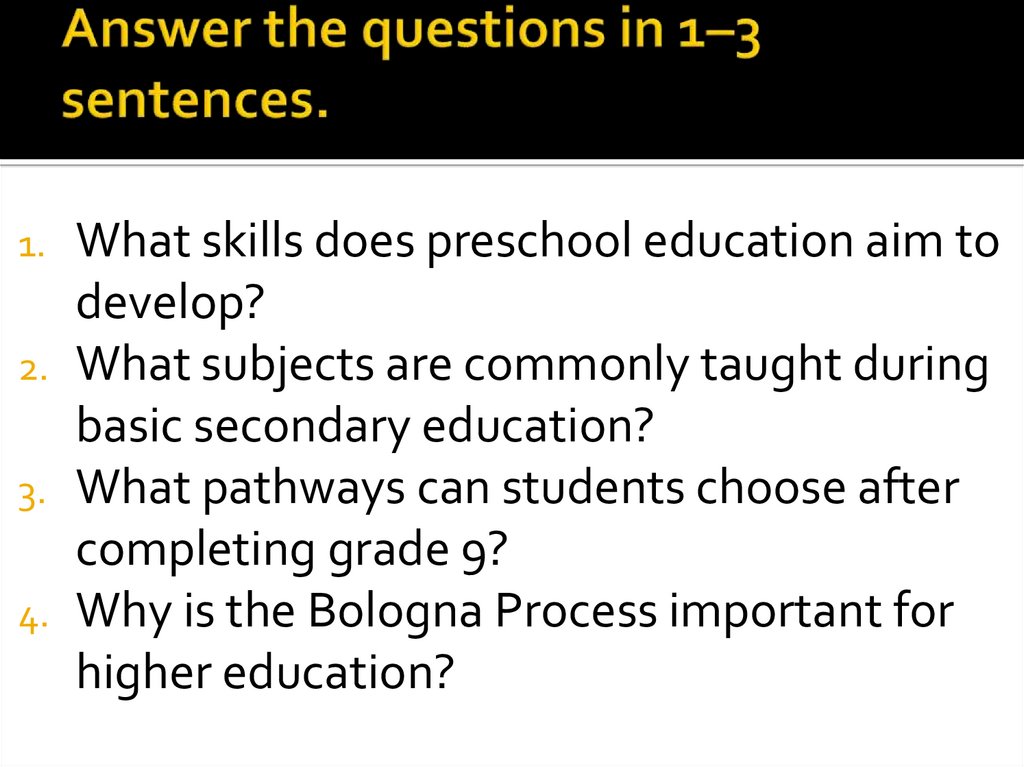 Answer the questions in 1–3 sentences.

1. What skills does preschool education aim to develop?
2. What subjects are commonly taught during basic secondary education?
3. What pathways can students choose after completing grade 9?
4. Why is the Bologna Process important for higher education?